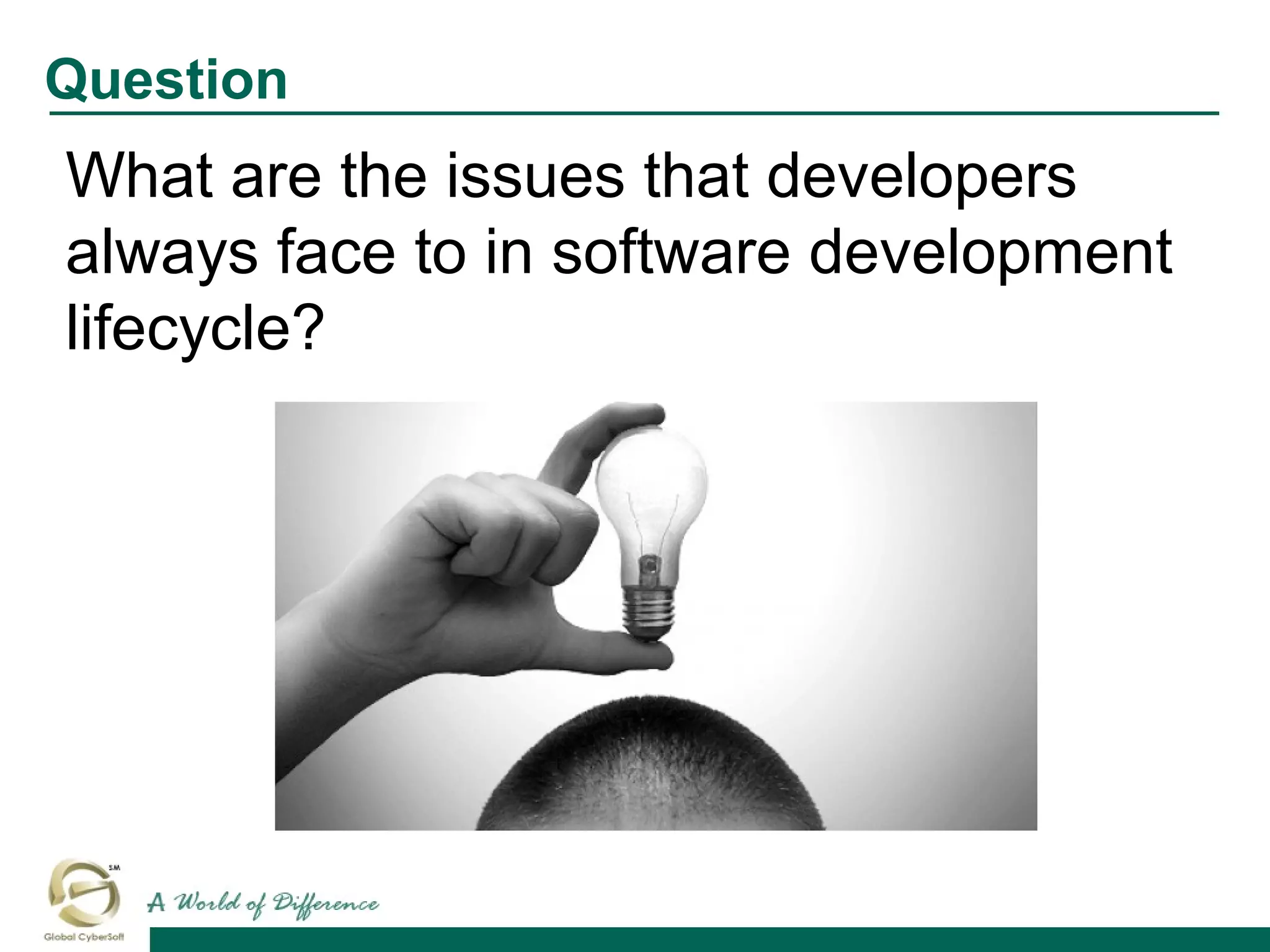 Question

What are the issues that developers always face to in software development lifecycle?

S.M

Global CyberSoft

A World of Difference